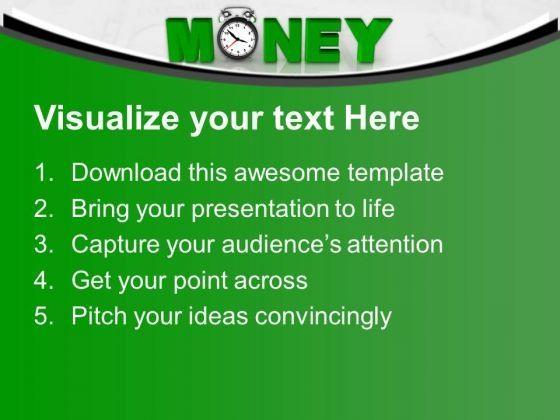 MONEY

Visualize your text Here

1. Download this awesome template
2. Bring your presentation to life
3. Capture your audience's attention
4. Get your point across
5. Pitch your ideas convincingly